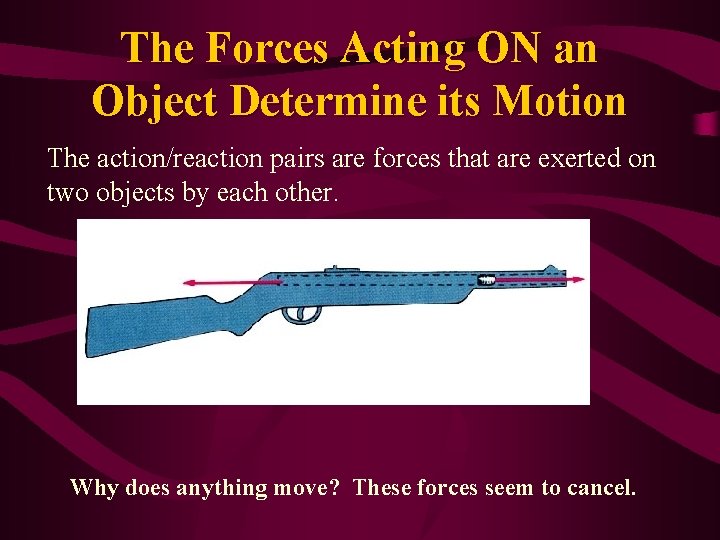 The Forces Acting ON an Object Determine its Motion

The action/reaction pairs are forces that are exerted on two objects by each other.

Why does anything move?  These forces seem to cancel.